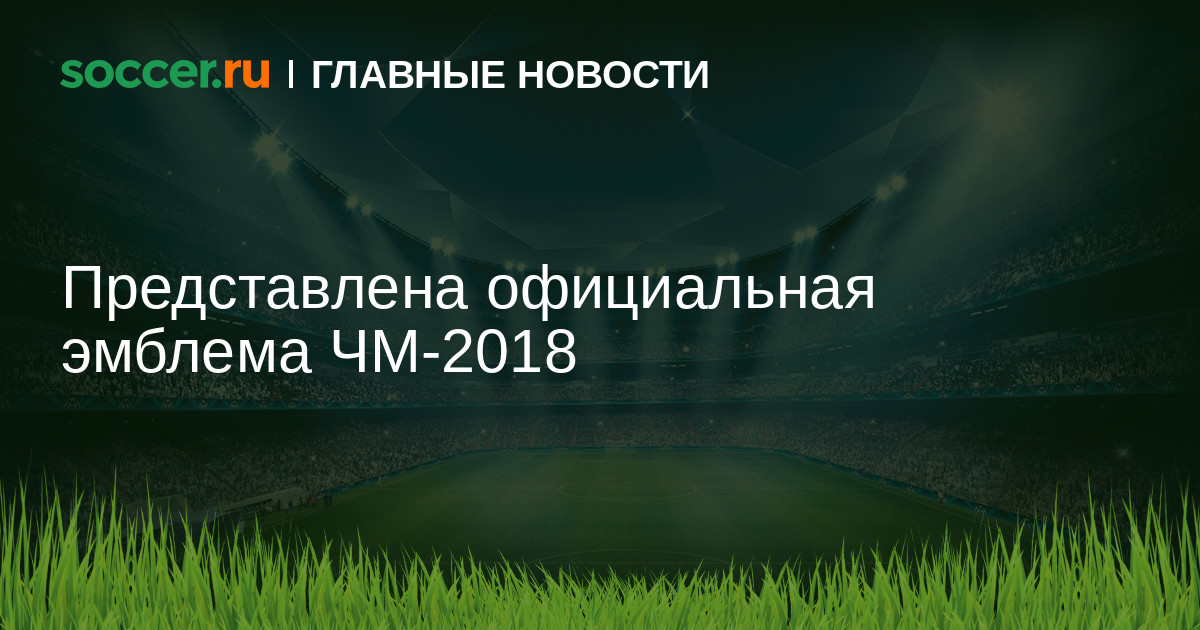 soccer.ru | ГЛАВНЫЕ НОВОСТИ

Представлена официальная эмблема ЧМ-2018